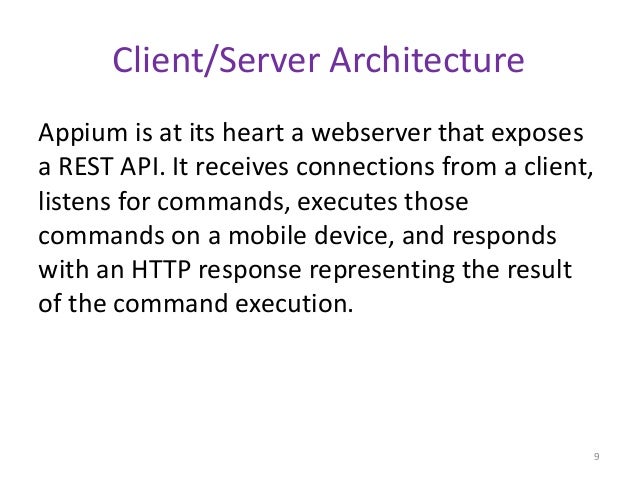 Client/Server Architecture

Appium is at its heart a webserver that exposes a REST API. It receives connections from a client, listens for commands, executes those commands on a mobile device, and responds with an HTTP response representing the result of the command execution.

9